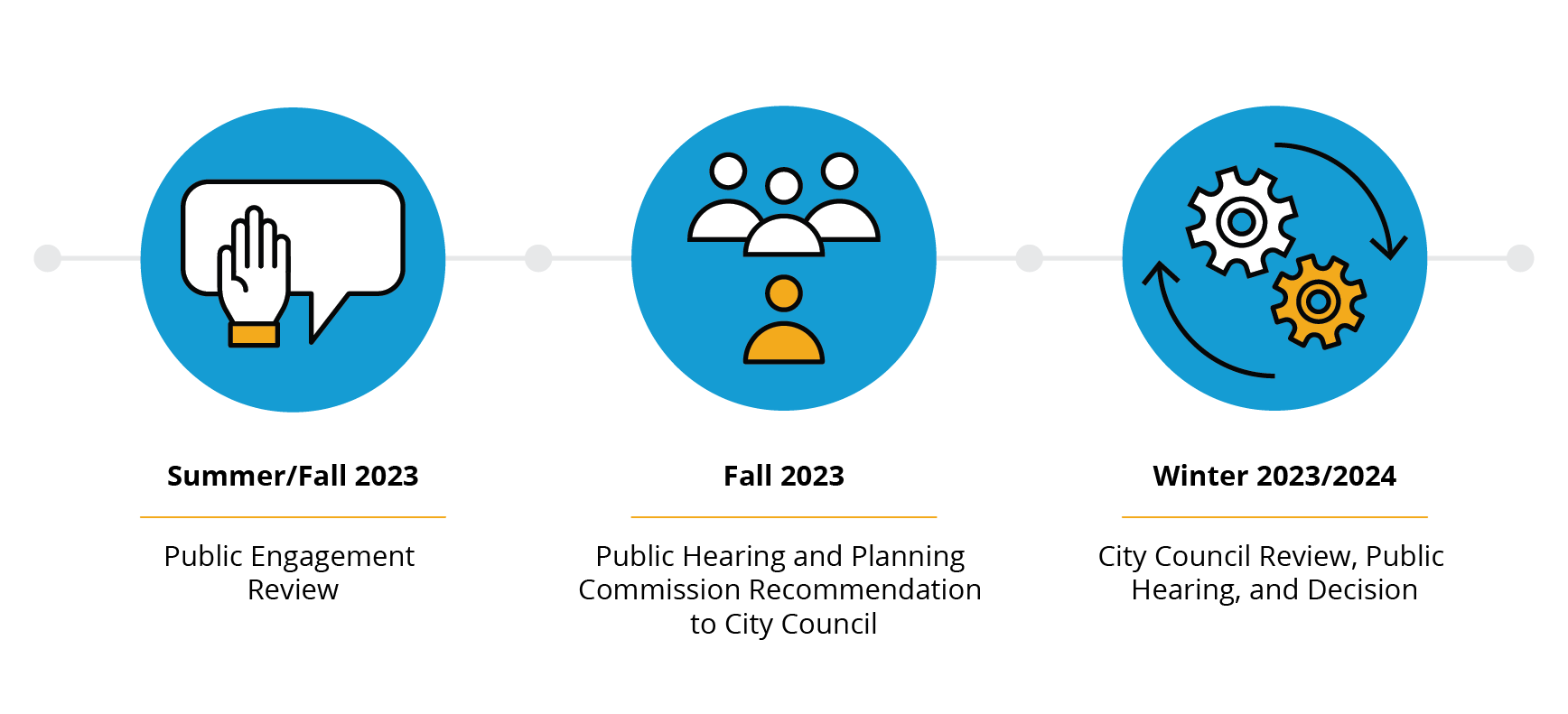 Summer/Fall 2023

Public Engagement Review

Fall 2023

Public Hearing and Planning Commission Recommendation to City Council

Winter 2023/2024

City Council Review, Public Hearing, and Decision